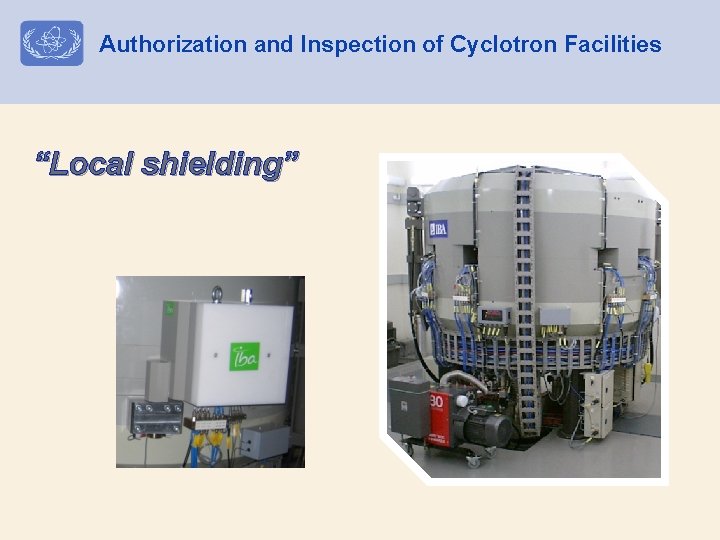 Authorization and Inspection of Cyclotron Facilities

"Local shielding"

iba

IBA

30